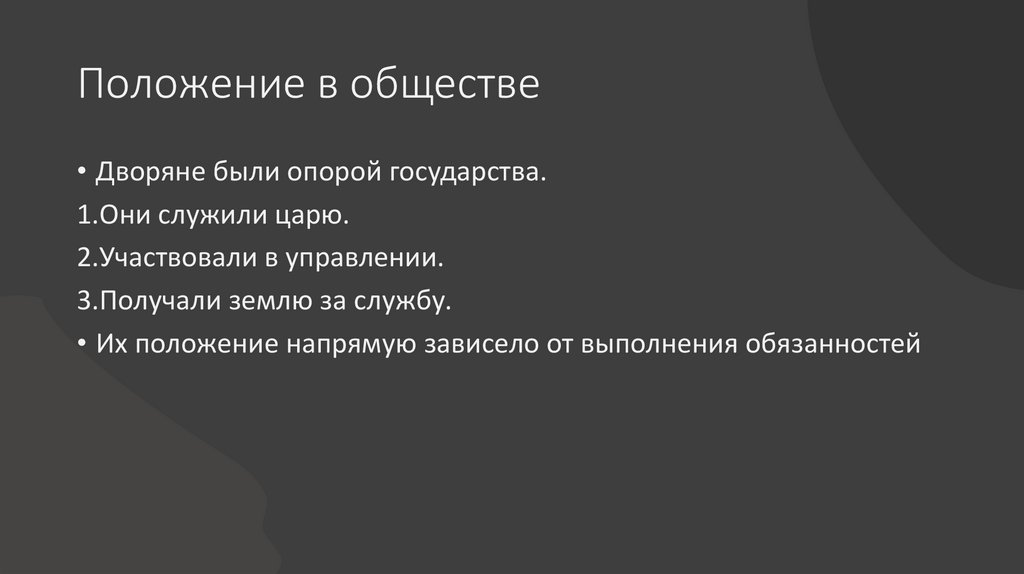 Положение в обществе

• Дворяне были опорой государства.

1.Они служили царю.

2.Участвовали в управлении.

3.Получали землю за службу.

• Их положение напрямую зависело от выполнения обязанностей